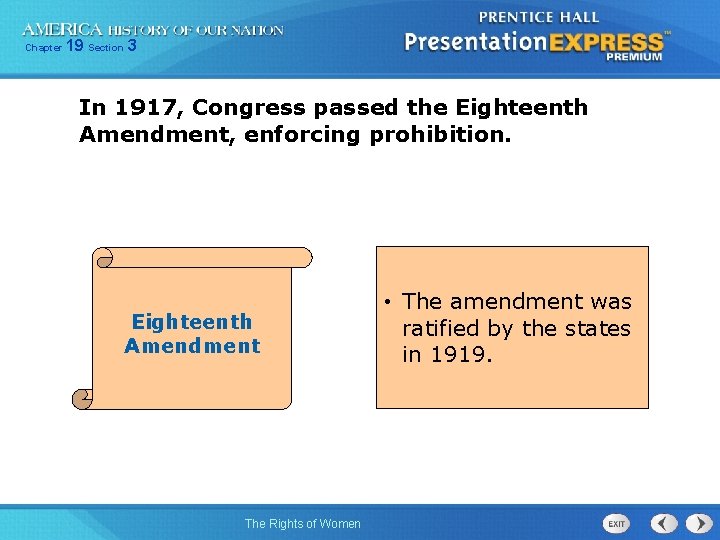 AMERICA HISTORY OF OUR NATION
Chapter 19 Section 3

PRENTICE HALL
PresentationEXPRESS™
PREMIUM

In 1917, Congress passed the Eighteenth Amendment, enforcing prohibition.

Eighteenth Amendment

• The amendment was ratified by the states in 1919.

The Rights of Women

EXIT